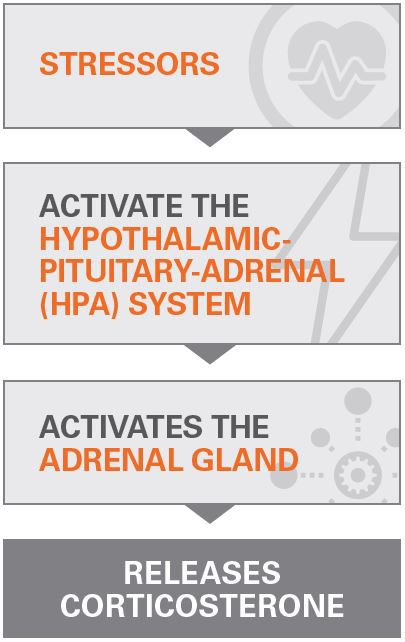 STRESSORS

ACTIVATE THE HYPOTHALAMIC-PITUITARY-ADRENAL (HPA) SYSTEM

ACTIVATES THE ADRENAL GLAND

RELEASES CORTICOSTERONE